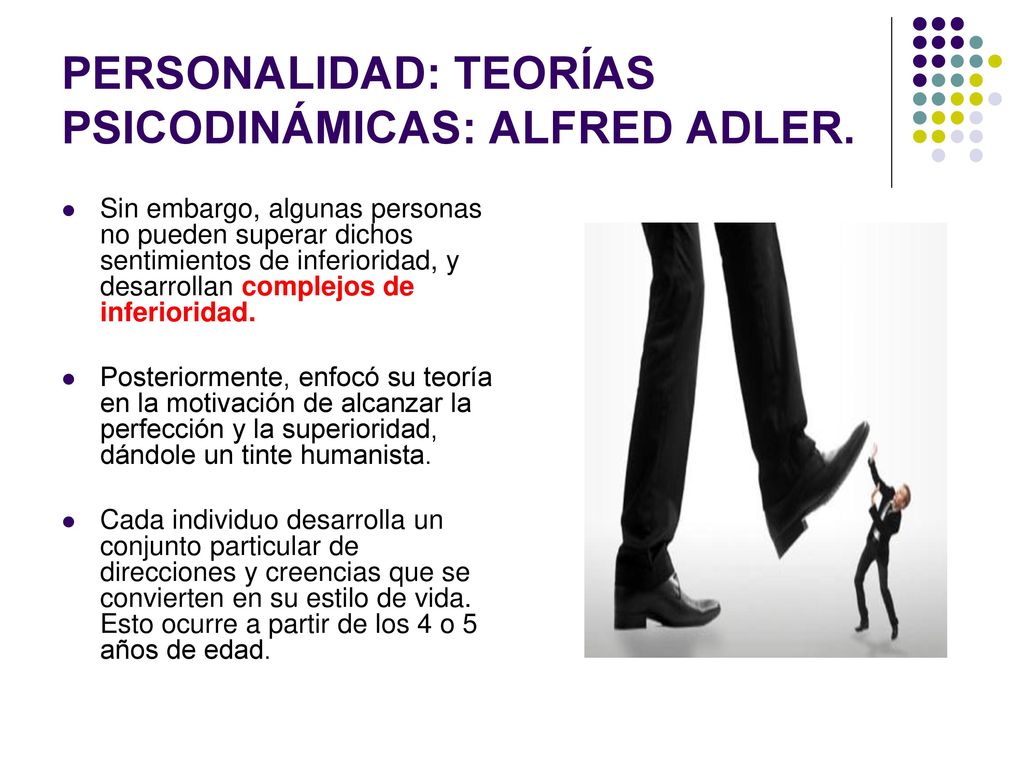 PERSONALIDAD: TEORÍAS PSICODINÁMICAS: ALFRED ADLER.

- Sin embargo, algunas personas no pueden superar dichos sentimientos de inferioridad, y desarrollan complejos de inferioridad.

- Posteriormente, enfocó su teoría en la motivación de alcanzar la perfección y la superioridad, dándole un tinte humanista.

- Cada individuo desarrolla un conjunto particular de direcciones y creencias que se convierten en su estilo de vida. Esto ocurre a partir de los 4 o 5 años de edad.